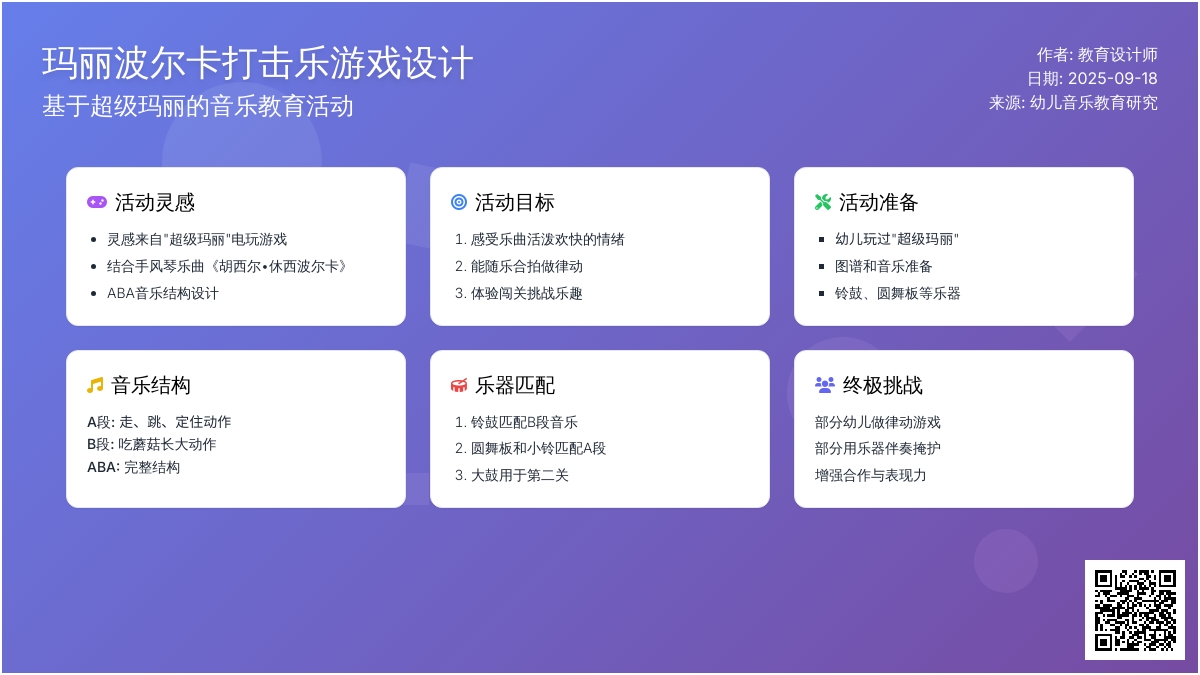 玛丽波尔卡打击乐游戏设计
基于超级玛丽的音乐教育活动

作者: 教育设计师
日期: 2025-09-18
来源: 幼儿音乐教育研究

活动灵感
- 灵感来自"超级玛丽"电玩游戏
- 结合手风琴乐曲《胡西尔•休西波尔卡》
- ABA音乐结构设计

活动目标
1. 感受乐曲活泼欢快的情绪
2. 能随乐合拍做律动
3. 体验闯关挑战乐趣

活动准备
- 幼儿玩过"超级玛丽"
- 图谱和音乐准备
- 铃鼓、圆舞板等乐器

音乐结构
A段: 走、跳、定住动作
B段: 吃蘑菇长大动作
ABA: 完整结构

乐器匹配
1. 铃鼓匹配B段音乐
2. 圆舞板和小铃匹配A段
3. 大鼓用于第二关

终极挑战
部分幼儿做律动游戏
部分用乐器伴奏掩护
增强合作与表现力